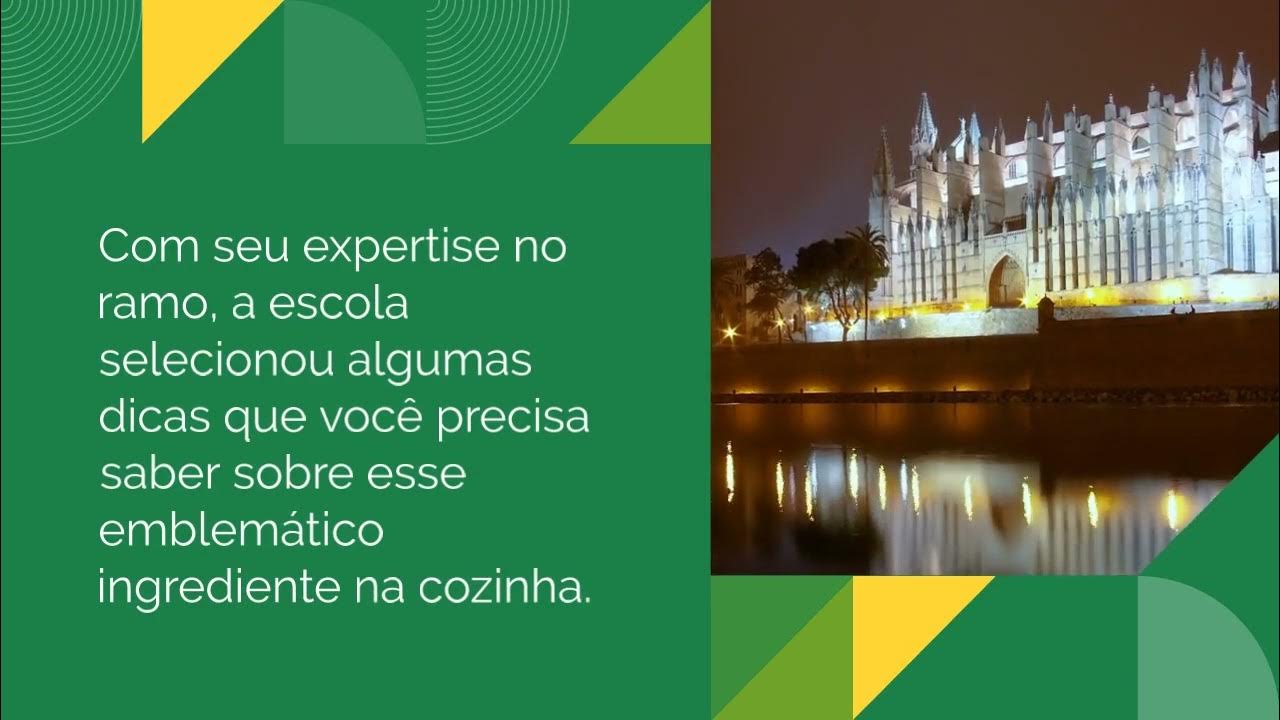 Com seu expertise no ramo, a escola selecionou algumas dicas que você precisa saber sobre esse emblemático ingrediente na cozinha.